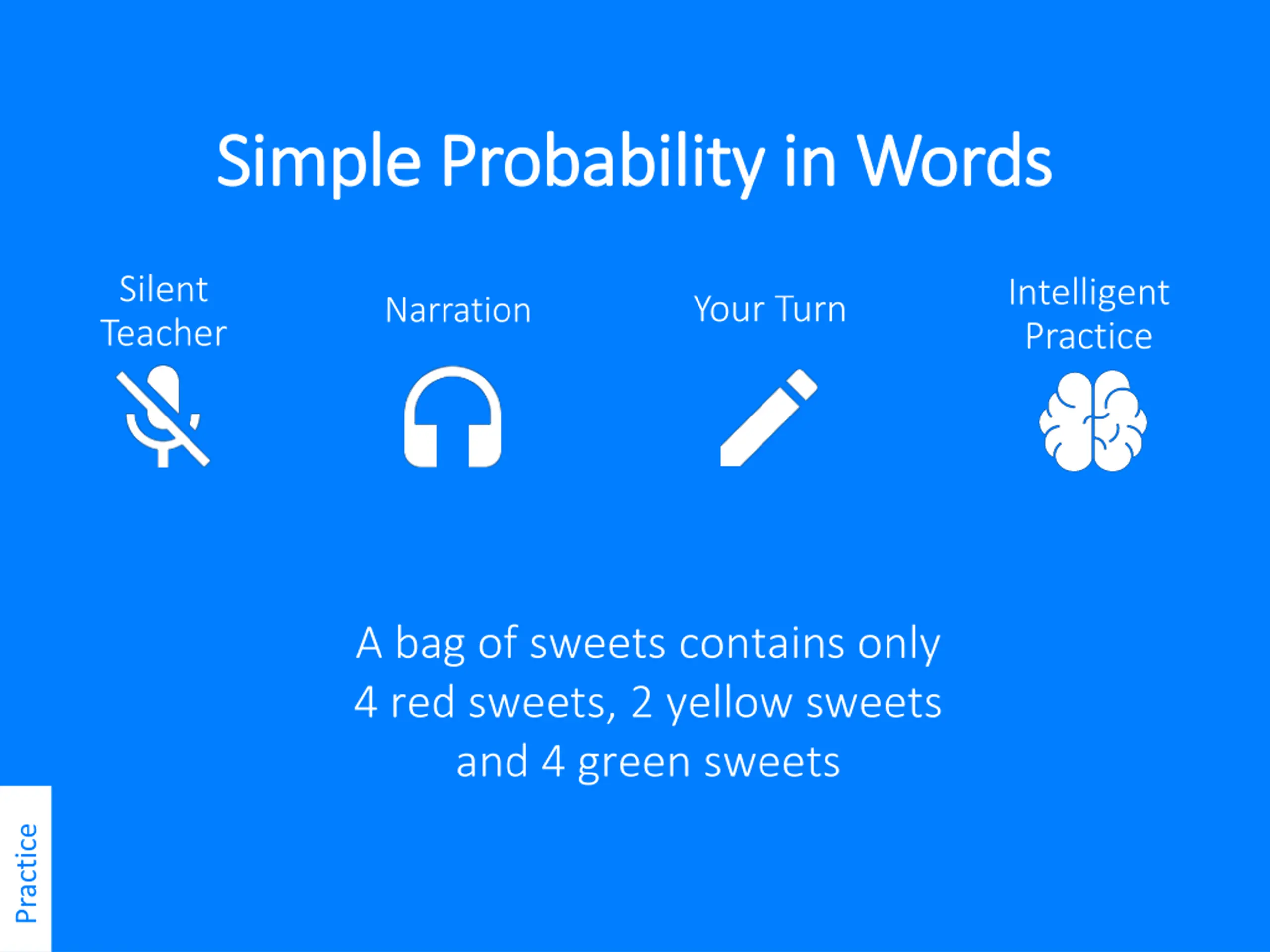 Simple Probability in Words

Silent Teacher

Narration

Your Turn

Intelligent Practice

A bag of sweets contains only 4 red sweets, 2 yellow sweets and 4 green sweets

Practice